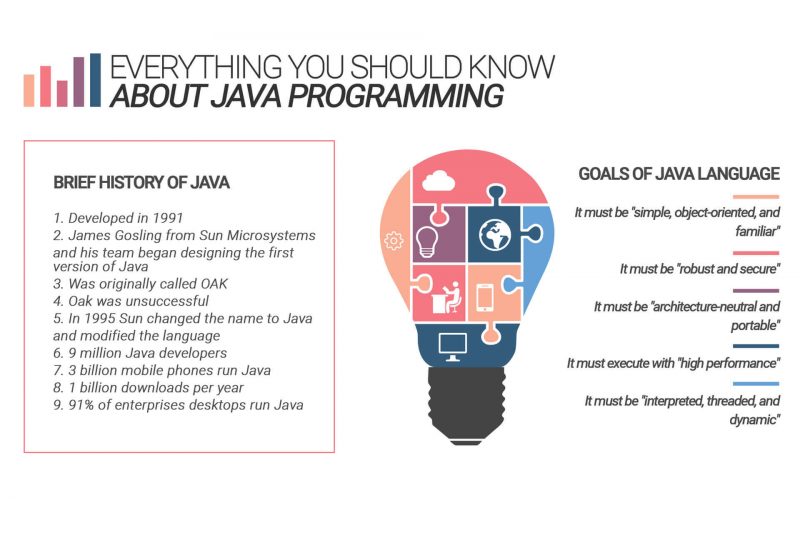 EVERYTHING YOU SHOULD KNOW
ABOUT JAVA PROGRAMMING

BRIEF HISTORY OF JAVA

1. Developed in 1991
2. James Gosling from Sun Microsystems and his team began designing the first version of Java
3. Was originally called OAK
4. Oak was unsuccessful
5. In 1995 Sun changed the name to Java and modified the language
6. 9 million Java developers
7. 3 billion mobile phones run Java
8. 1 billion downloads per year
9. 91% of enterprises desktops run Java

GOALS OF JAVA LANGUAGE

It must be "simple, object-oriented, and familiar"

It must be "robust and secure"

It must be "architecture-neutral and portable"

It must execute with "high performance"

It must be "interpreted, threaded, and dynamic"